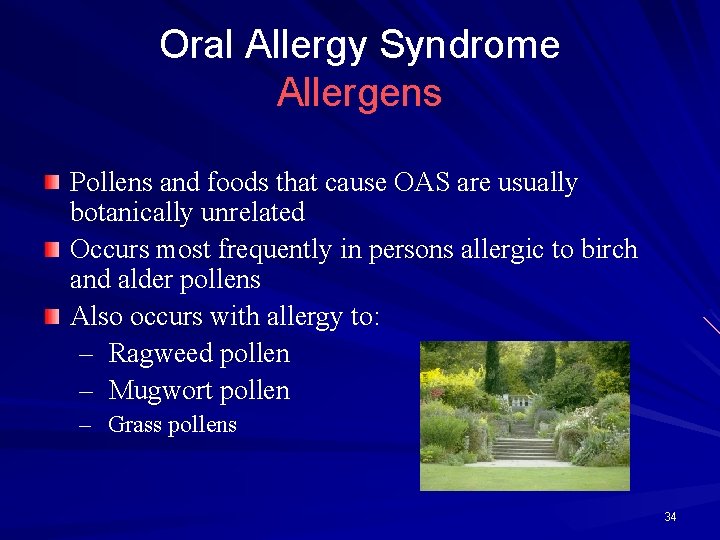 Oral Allergy Syndrome
Allergens

Pollens and foods that cause OAS are usually botanically unrelated

Occurs most frequently in persons allergic to birch and alder pollens

Also occurs with allergy to:
– Ragweed pollen
– Mugwort pollen
– Grass pollens

34